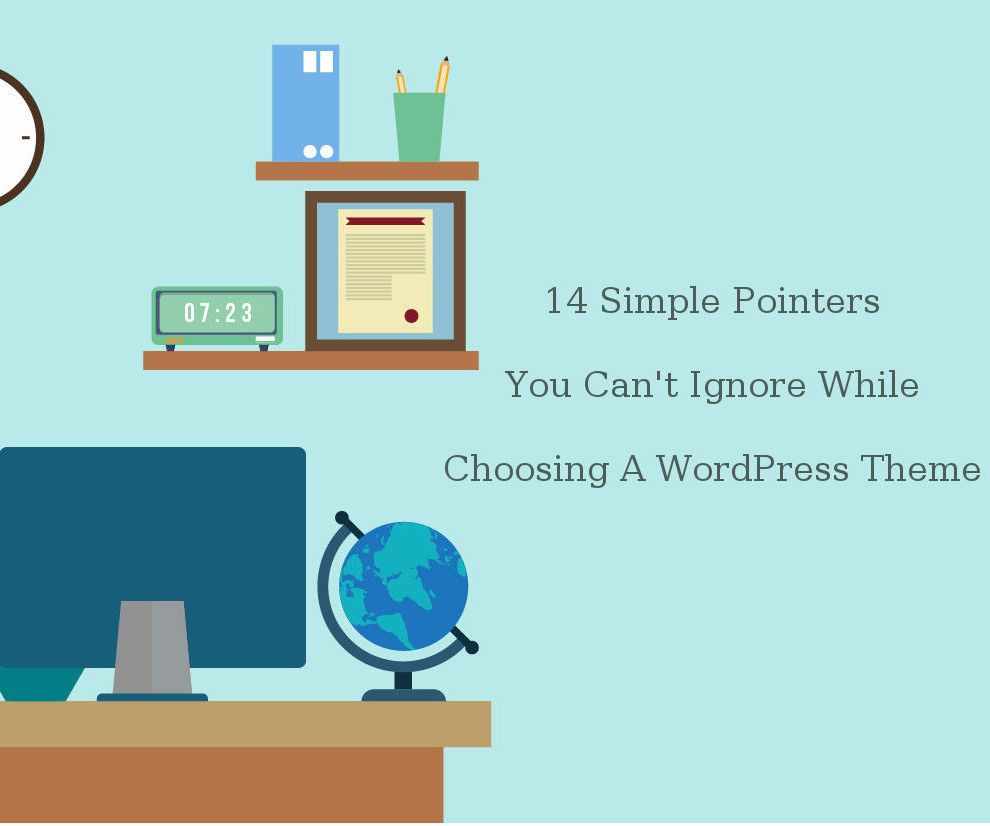 07:23

14 Simple Pointers
You Can't Ignore While
Choosing A WordPress Theme